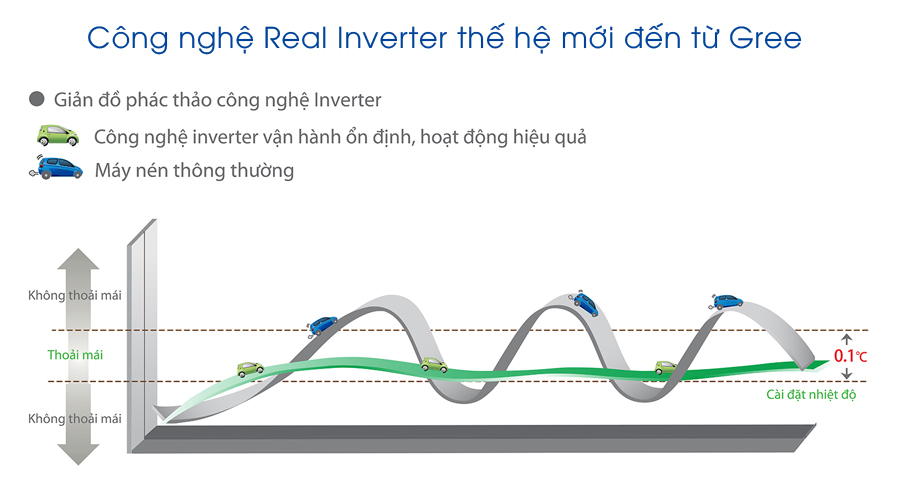 Công nghệ Real Inverter thế hệ mới đến từ Gree

Giản đồ phác thảo công nghệ Inverter

Công nghệ inverter vận hành ổn định, hoạt động hiệu quả

Máy nén thông thường

Không thoải mái

Thoải mái

Không thoải mái

0.1℃

Cài đặt nhiệt độ